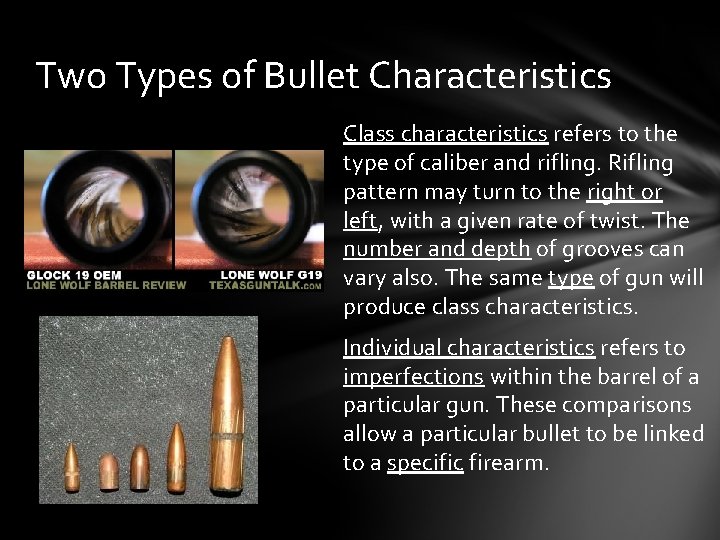 Two Types of Bullet Characteristics

GLOCK 19 OEM
LONE WOLF BARREL REVIEW

LONE WOLF G19
TEXASGUNTALK.COM

Class characteristics refers to the type of caliber and rifling. Rifling pattern may turn to the right or left, with a given rate of twist. The number and depth of grooves can vary also. The same type of gun will produce class characteristics.

Individual characteristics refers to imperfections within the barrel of a particular gun. These comparisons allow a particular bullet to be linked to a specific firearm.